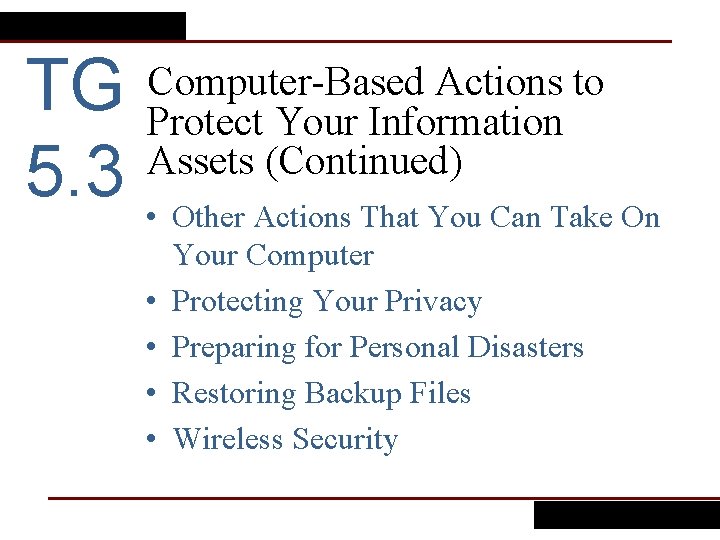 TG 5.3

Computer-Based Actions to Protect Your Information Assets (Continued)

• Other Actions That You Can Take On Your Computer
• Protecting Your Privacy
• Preparing for Personal Disasters
• Restoring Backup Files
• Wireless Security